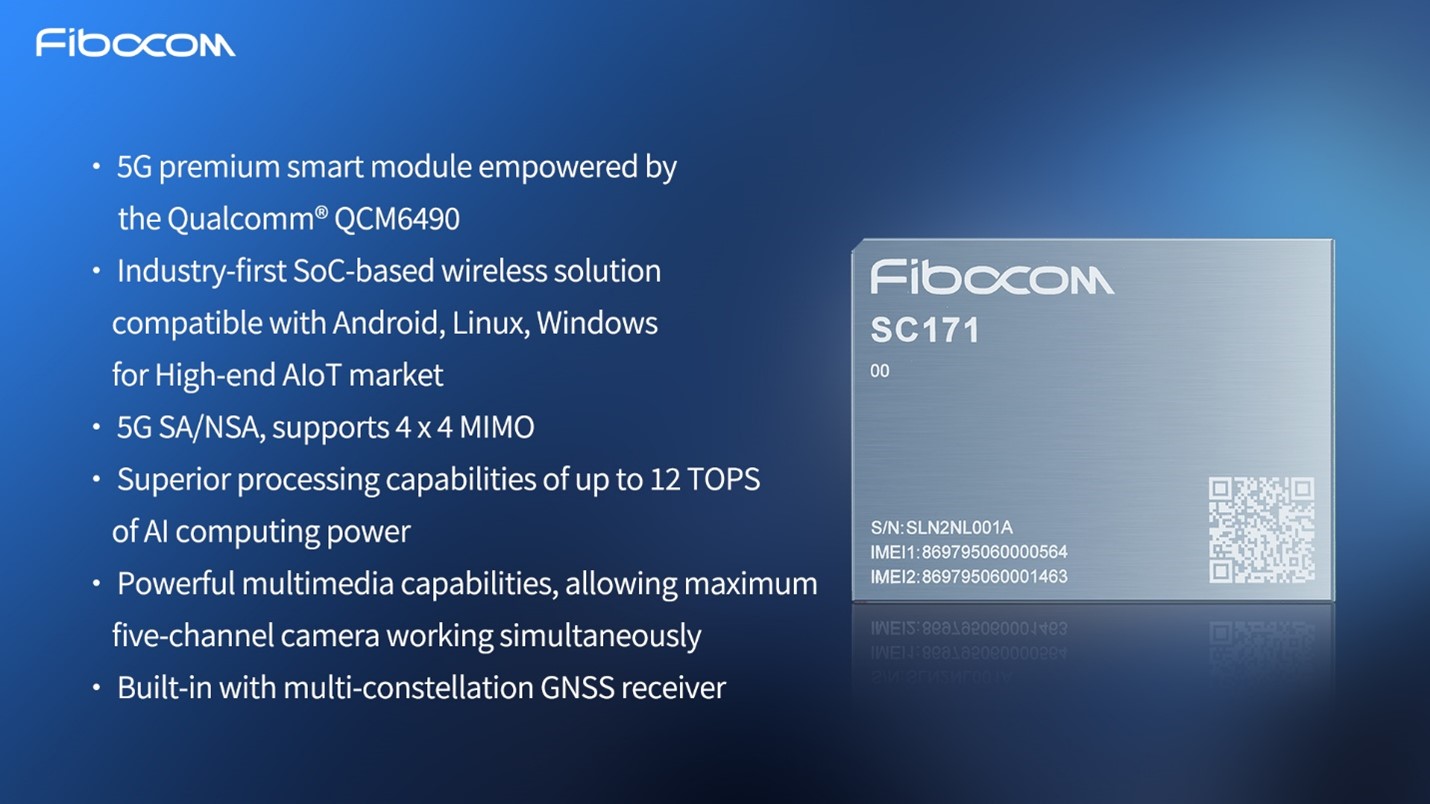 Fibocom

• 5G premium smart module empowered by the Qualcomm® QCM6490
• Industry-first SoC-based wireless solution compatible with Android, Linux, Windows for High-end AIoT market
• 5G SA/NSA, supports 4 x 4 MIMO
• Superior processing capabilities of up to 12 TOPS of AI computing power
• Powerful multimedia capabilities, allowing maximum five-channel camera working simultaneously
• Built-in with multi-constellation GNSS receiver

Fibocom
SC171
00
S/N:SLN2NL001A
IMEI1:869795060000564
IMEI2:869795060001463